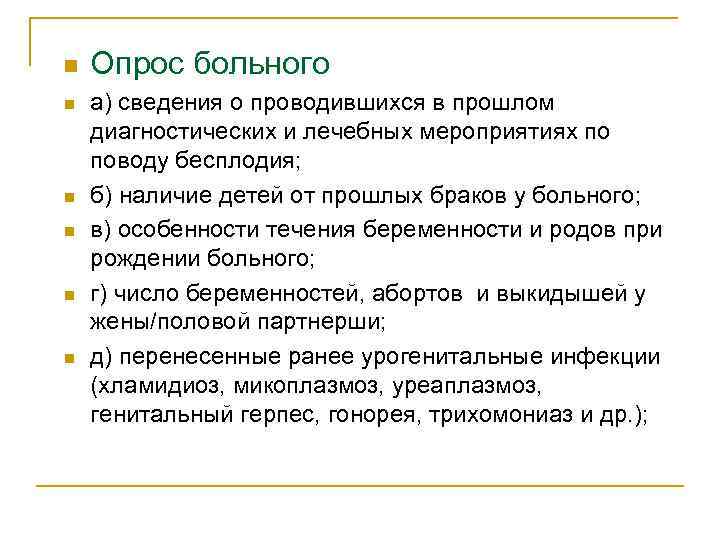 Опрос больного

а) сведения о проводившихся в прошлом диагностических и лечебных мероприятиях по поводу бесплодия;

б) наличие детей от прошлых браков у больного;

в) особенности течения беременности и родов при рождении больного;

г) число беременностей, абортов и выкидышей у жены/половой партнерши;

д) перенесенные ранее урогенитальные инфекции (хламидиоз, микоплазмоз, уреаплазмоз, генитальный герпес, гонорея, трихомониаз и др.);